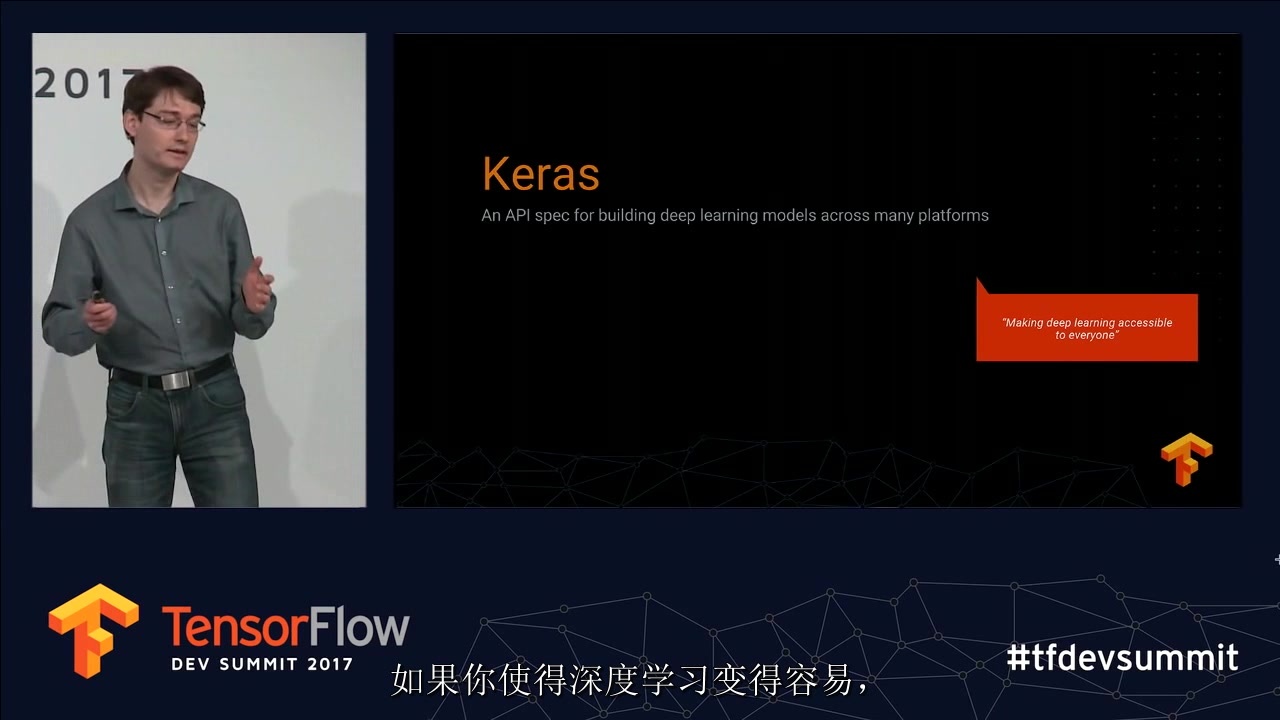 2017

Keras

An API spec for building deep learning models across many platforms

"Making deep learning accessible to everyone"

TensorFlow
DEV SUMMIT 2017

#tfdevsummit

如果你使得深度学习变得容易,